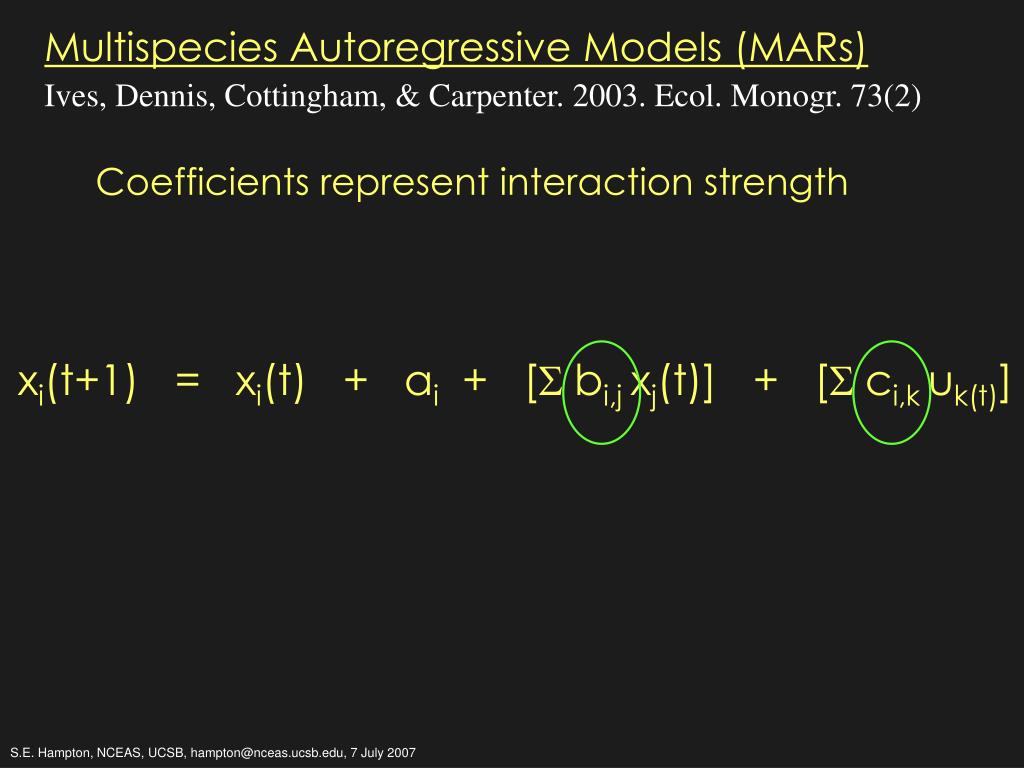 Multispecies Autoregressive Models (MARs)

Ives, Dennis, Cottingham, & Carpenter. 2003. Ecol. Monogr. 73(2)

Coefficients represent interaction strength

$x_i(t+1) = x_i(t) + a_i + [\Sigma\, b_{i,j}\, x_j(t)] + [\Sigma\, c_{i,k}\, u_{k(t)}]$

S.E. Hampton, NCEAS, UCSB, hampton@nceas.ucsb.edu, 7 July 2007